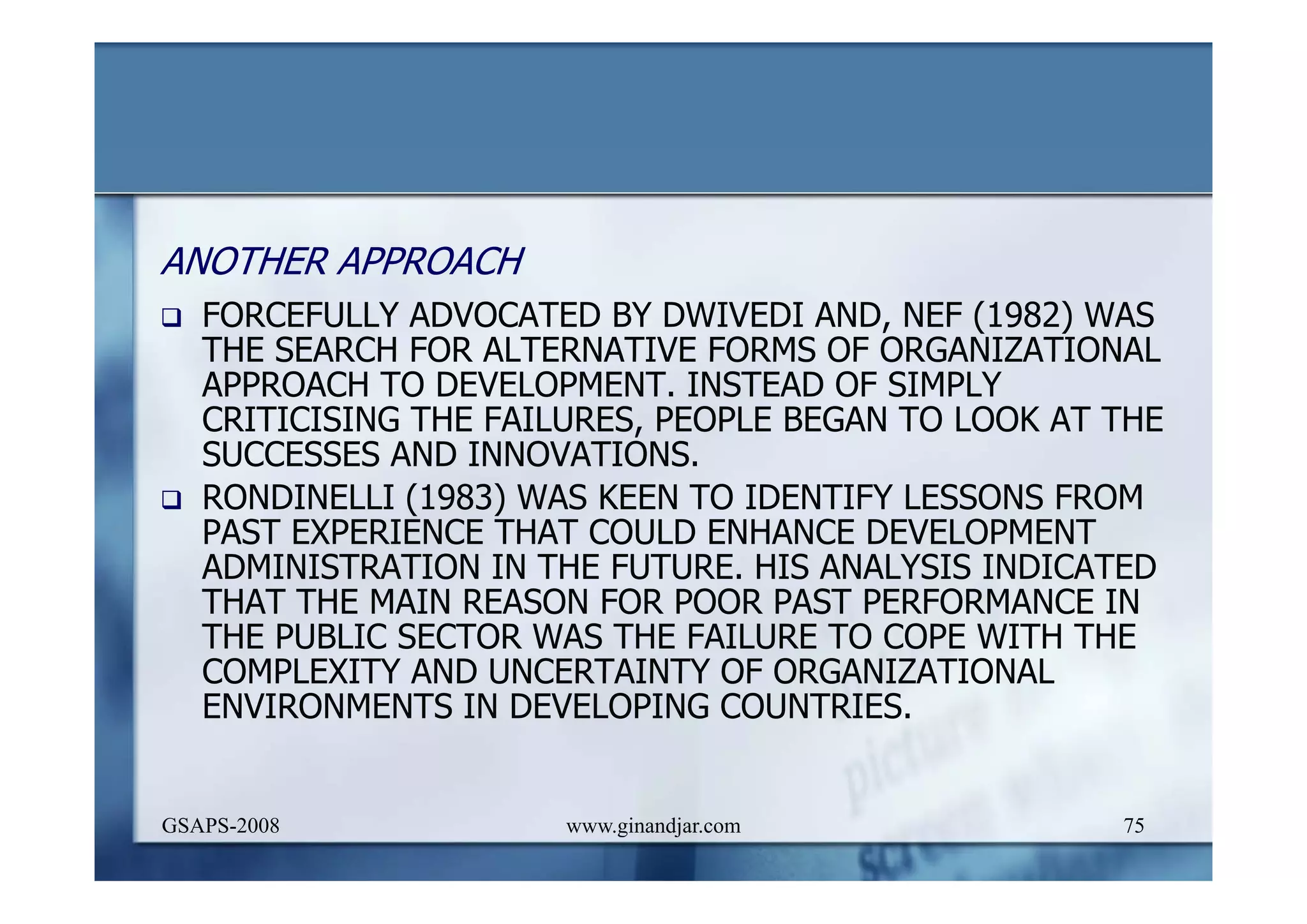 ANOTHER APPROACH

❑ FORCEFULLY ADVOCATED BY DWIVEDI AND, NEF (1982) WAS THE SEARCH FOR ALTERNATIVE FORMS OF ORGANIZATIONAL APPROACH TO DEVELOPMENT. INSTEAD OF SIMPLY CRITICISING THE FAILURES, PEOPLE BEGAN TO LOOK AT THE SUCCESSES AND INNOVATIONS.

❑ RONDINELLI (1983) WAS KEEN TO IDENTIFY LESSONS FROM PAST EXPERIENCE THAT COULD ENHANCE DEVELOPMENT ADMINISTRATION IN THE FUTURE. HIS ANALYSIS INDICATED THAT THE MAIN REASON FOR POOR PAST PERFORMANCE IN THE PUBLIC SECTOR WAS THE FAILURE TO COPE WITH THE COMPLEXITY AND UNCERTAINTY OF ORGANIZATIONAL ENVIRONMENTS IN DEVELOPING COUNTRIES.

GSAPS-2008 www.ginandjar.com 75